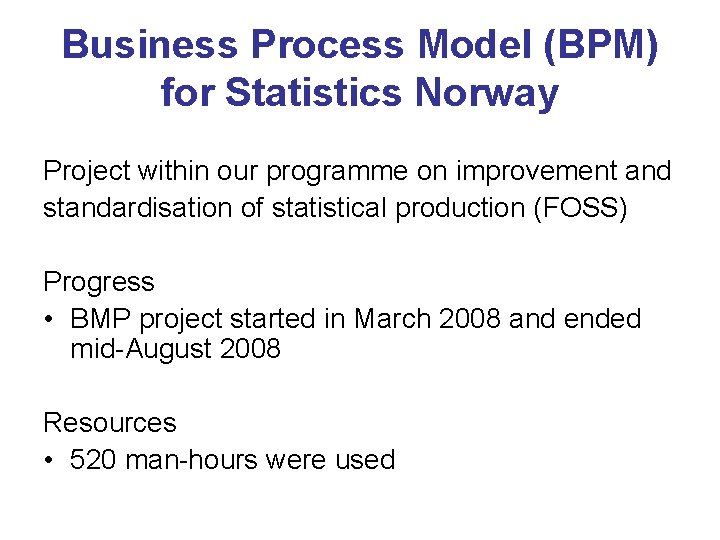 Business Process Model (BPM) for Statistics Norway

Project within our programme on improvement and standardisation of statistical production (FOSS)

Progress
• BMP project started in March 2008 and ended mid-August 2008

Resources
• 520 man-hours were used